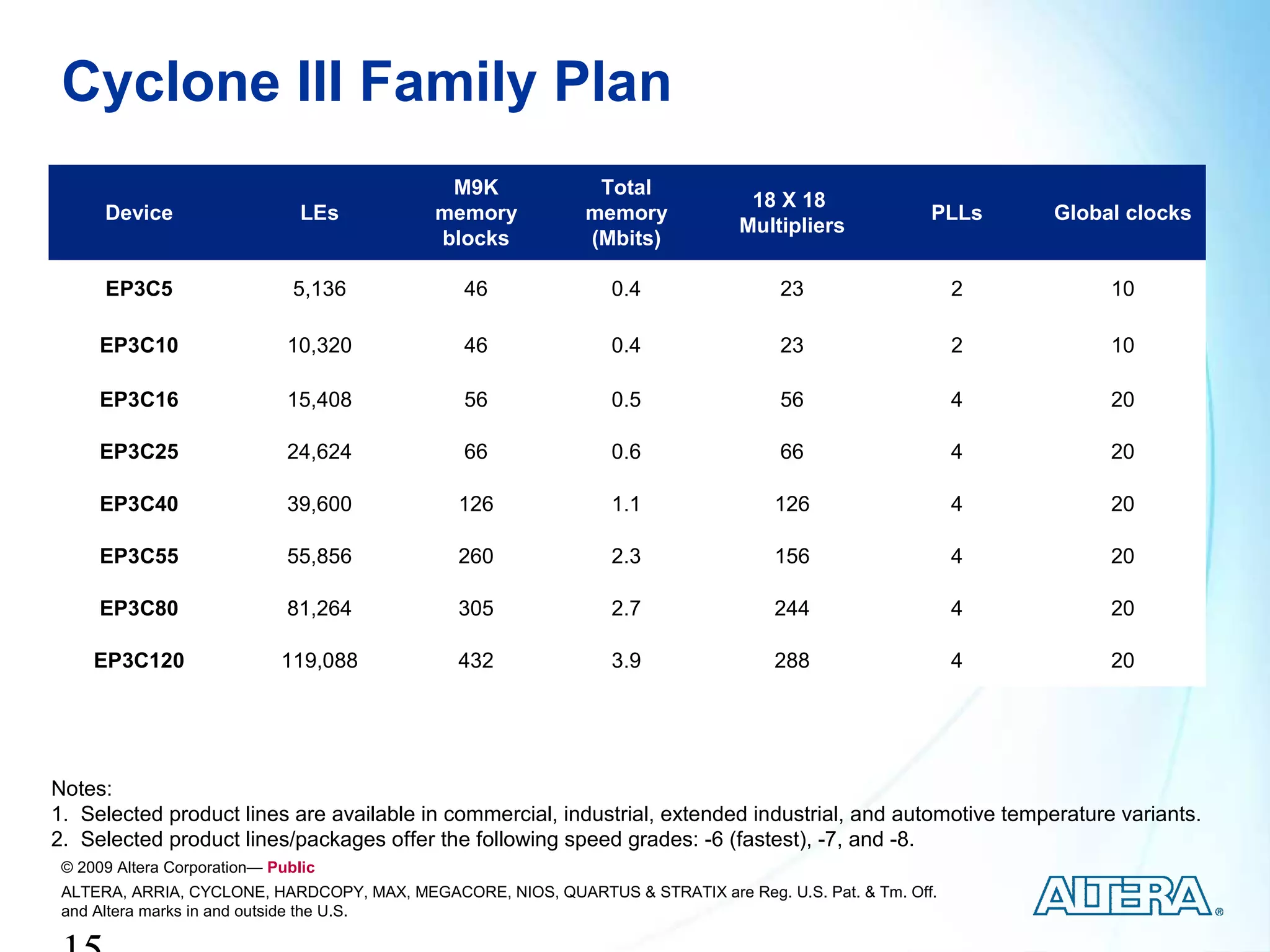 Cyclone III Family Plan

| Device | LEs | M9K memory blocks | Total memory (Mbits) | 18 X 18 Multipliers | PLLs | Global clocks |
|---|---|---|---|---|---|---|
| EP3C5 | 5,136 | 46 | 0.4 | 23 | 2 | 10 |
| EP3C10 | 10,320 | 46 | 0.4 | 23 | 2 | 10 |
| EP3C16 | 15,408 | 56 | 0.5 | 56 | 4 | 20 |
| EP3C25 | 24,624 | 66 | 0.6 | 66 | 4 | 20 |
| EP3C40 | 39,600 | 126 | 1.1 | 126 | 4 | 20 |
| EP3C55 | 55,856 | 260 | 2.3 | 156 | 4 | 20 |
| EP3C80 | 81,264 | 305 | 2.7 | 244 | 4 | 20 |
| EP3C120 | 119,088 | 432 | 3.9 | 288 | 4 | 20 |

Notes:
1. Selected product lines are available in commercial, industrial, extended industrial, and automotive temperature variants.
2. Selected product lines/packages offer the following speed grades: -6 (fastest), -7, and -8.

© 2009 Altera Corporation— Public

ALTERA, ARRIA, CYCLONE, HARDCOPY, MAX, MEGACORE, NIOS, QUARTUS & STRATIX are Reg. U.S. Pat. & Tm. Off. and Altera marks in and outside the U.S.

ALTERA®

15